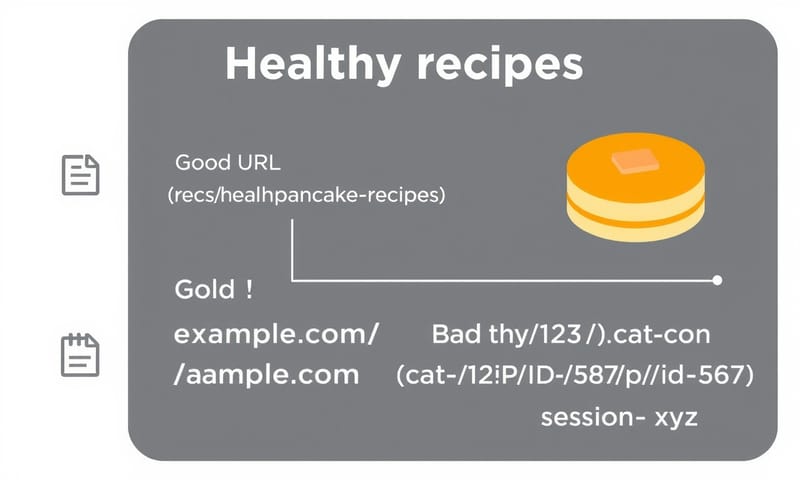 Healthy recipes

Good URL
(recs/healhpancake-recipes)

Gold !
example.com/
/aample.com

Bad thy/123 /).cat-con
(cat-/12!P/ID-/587/p//id-567)
session- xyz